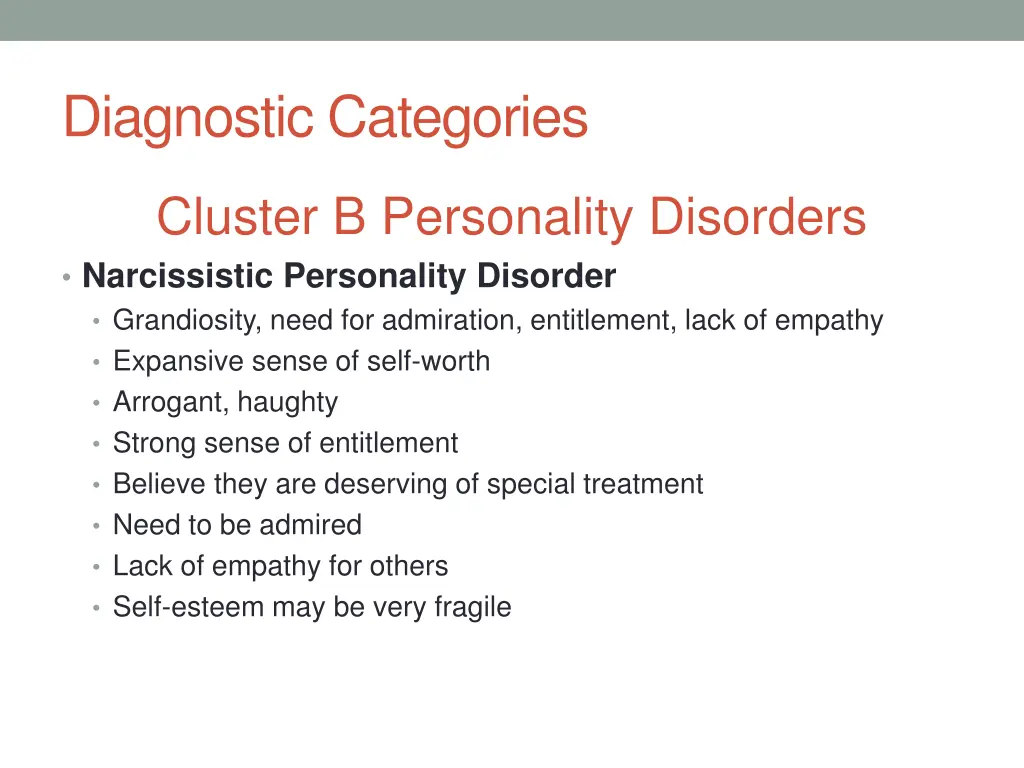 Diagnostic Categories

Cluster B Personality Disorders

• Narcissistic Personality Disorder
  • Grandiosity, need for admiration, entitlement, lack of empathy
  • Expansive sense of self-worth
  • Arrogant, haughty
  • Strong sense of entitlement
  • Believe they are deserving of special treatment
  • Need to be admired
  • Lack of empathy for others
  • Self-esteem may be very fragile